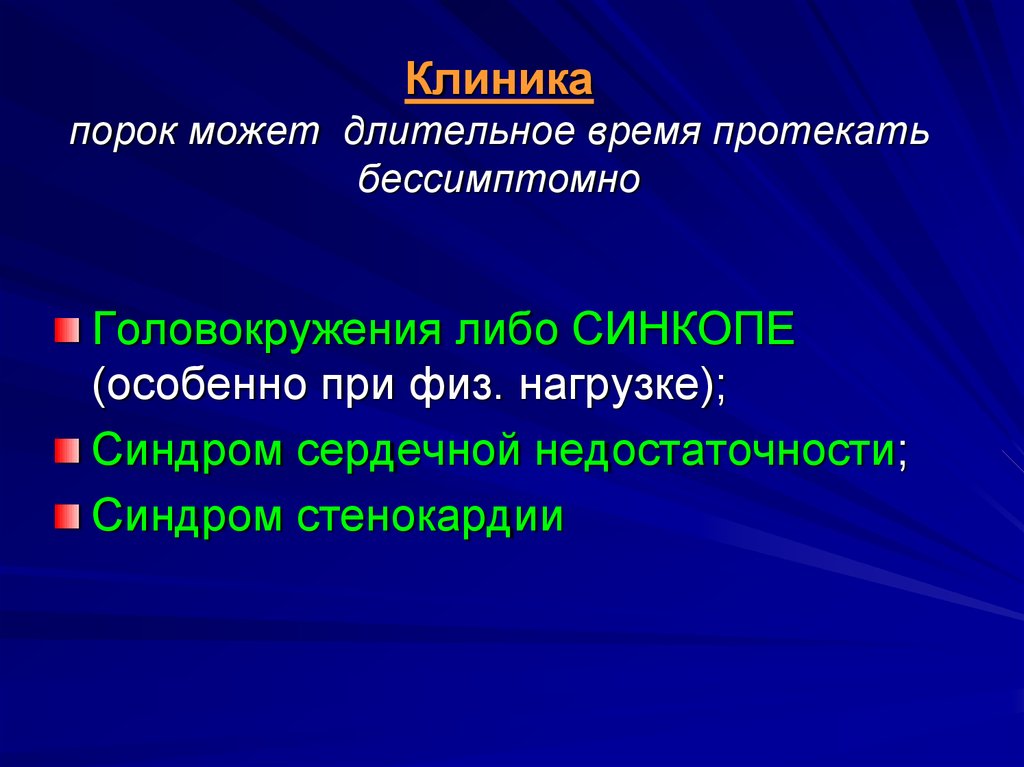 Клиника
порок может длительное время протекать бессимптомно

Головокружения либо СИНКОПЕ (особенно при физ. нагрузке);

Синдром сердечной недостаточности;

Синдром стенокардии